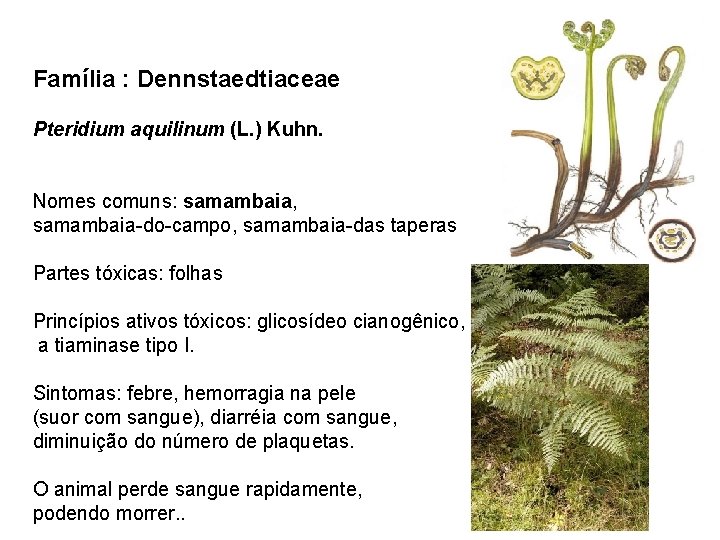 Família : Dennstaedtiaceae

Pteridium aquilinum (L.) Kuhn.

Nomes comuns: samambaia, samambaia-do-campo, samambaia-das taperas

Partes tóxicas: folhas

Princípios ativos tóxicos: glicosídeo cianogênico, a tiaminase tipo I.

Sintomas: febre, hemorragia na pele (suor com sangue), diarréia com sangue, diminuição do número de plaquetas.

O animal perde sangue rapidamente, podendo morrer..